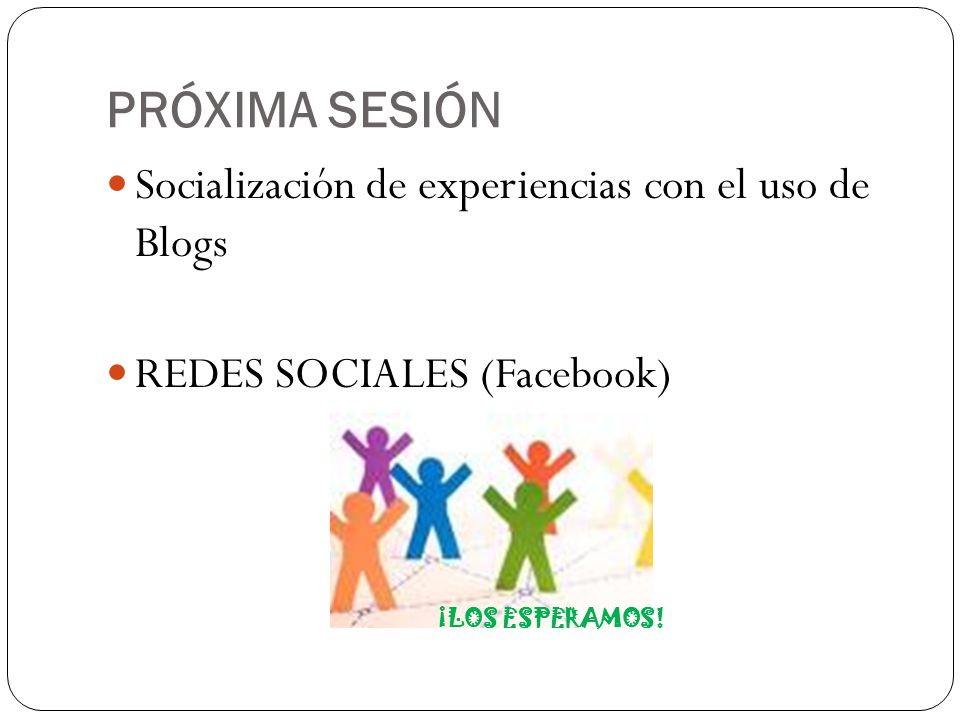 PRÓXIMA SESIÓN

Socialización de experiencias con el uso de Blogs

REDES SOCIALES (Facebook)

¡LOS ESPERAMOS!